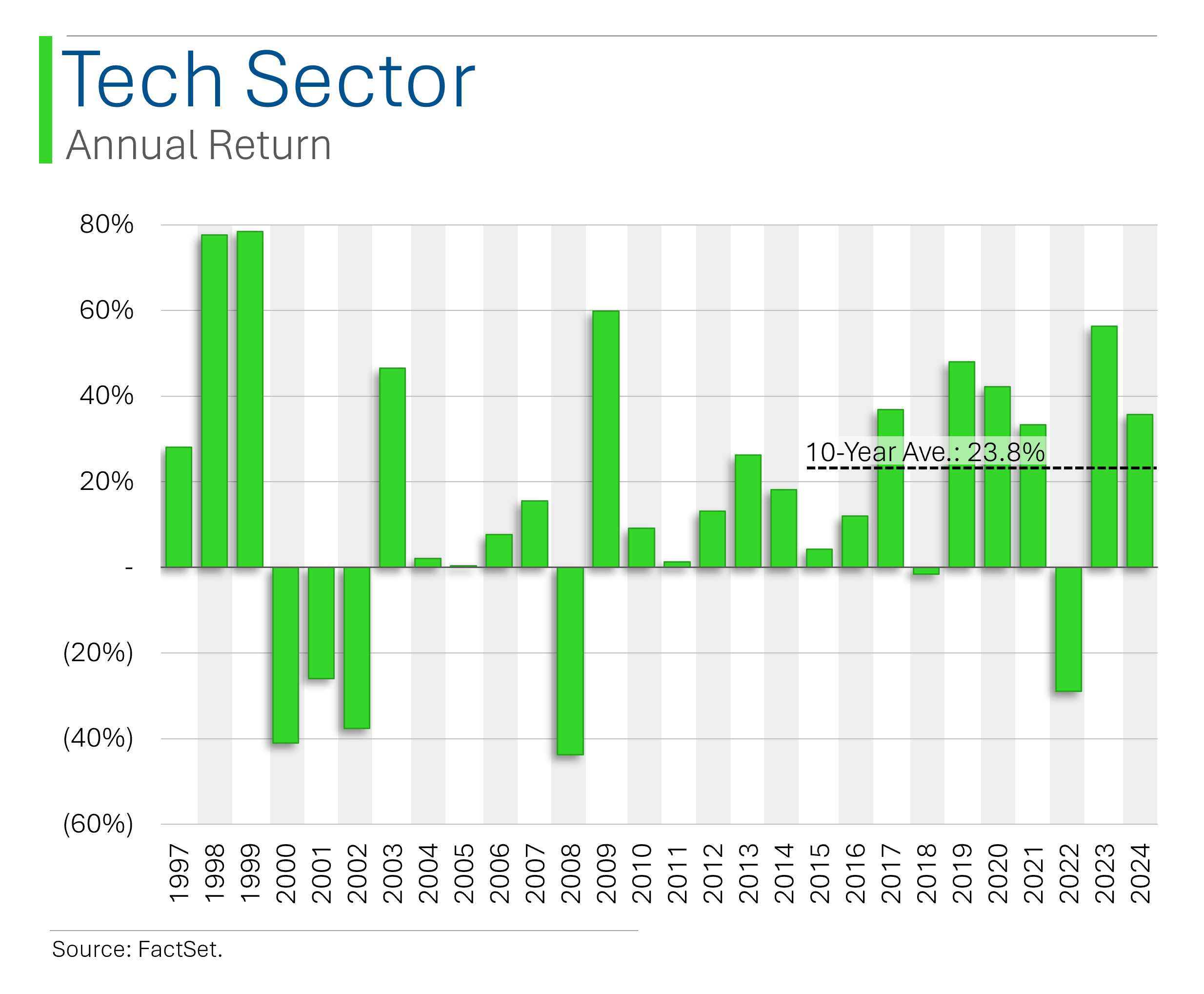 Tech Sector
Annual Return

80%
60%
40%
20%
-
(20%)
(40%)
(60%)

10-Year Ave.: 23.8%

1997
1998
1999
2000
2001
2002
2003
2004
2005
2006
2007
2008
2009
2010
2011
2012
2013
2014
2015
2016
2017
2018
2019
2020
2021
2022
2023
2024

Source: FactSet.